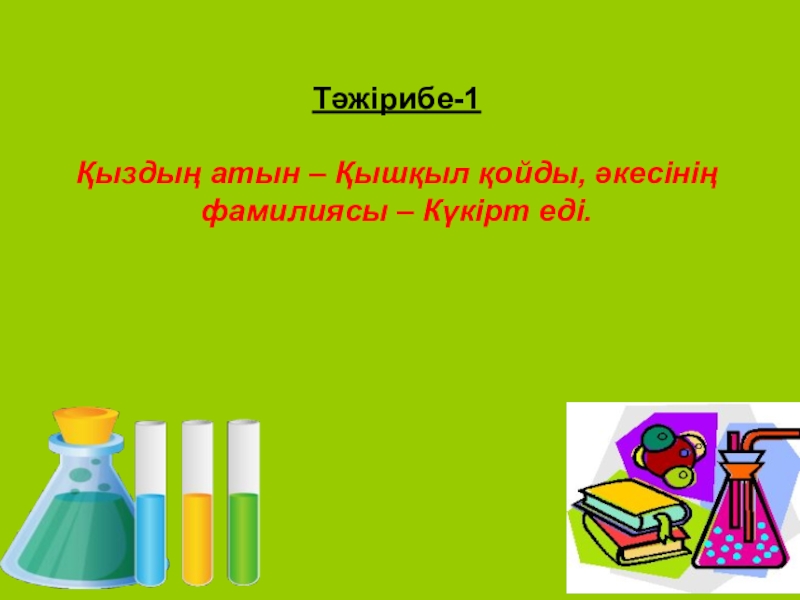 Тәжірибе-1

Қыздың атын – Қышқыл қойды, әкесінің фамилиясы – Күкірт еді.